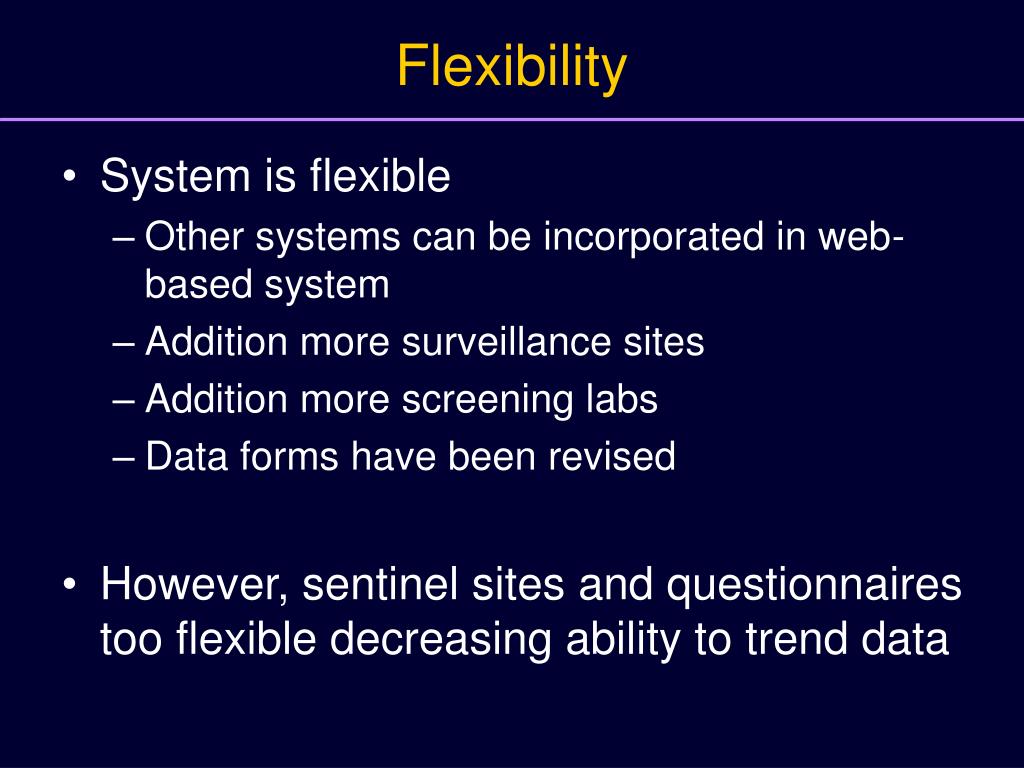 Flexibility

• System is flexible
– Other systems can be incorporated in web-based system
– Addition more surveillance sites
– Addition more screening labs
– Data forms have been revised

• However, sentinel sites and questionnaires too flexible decreasing ability to trend data